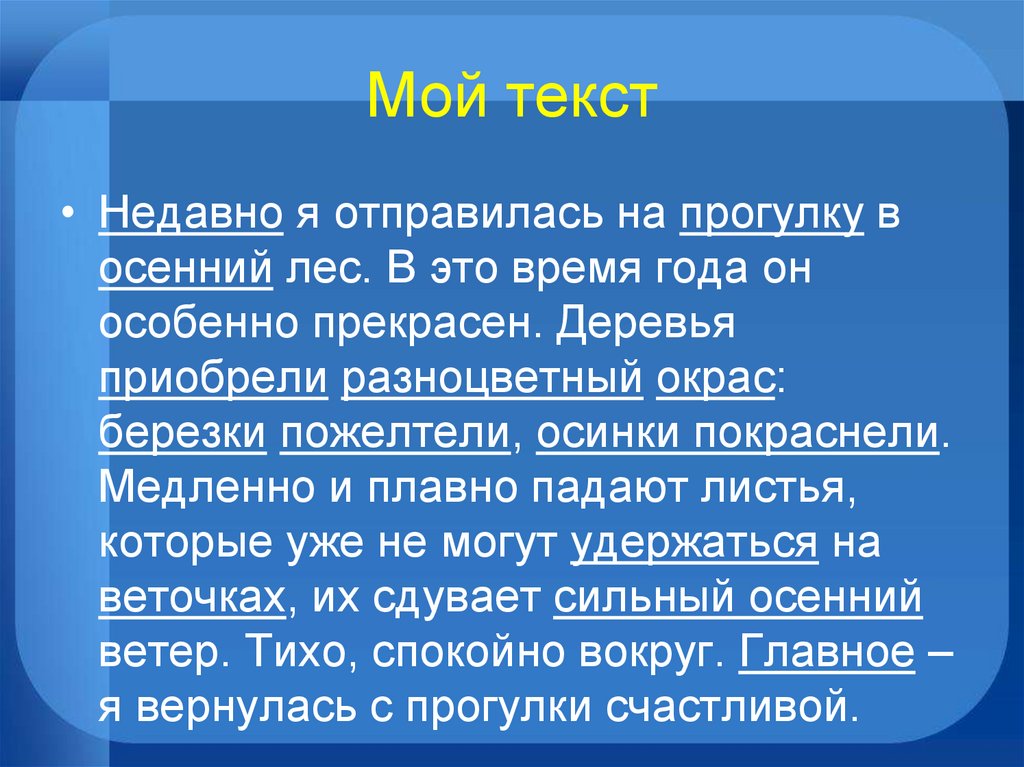 Мой текст

• Недавно я отправилась на прогулку в осенний лес. В это время года он особенно прекрасен. Деревья приобрели разноцветный окрас: березки пожелтели, осинки покраснели. Медленно и плавно падают листья, которые уже не могут удержаться на веточках, их сдувает сильный осенний ветер. Тихо, спокойно вокруг. Главное – я вернулась с прогулки счастливой.